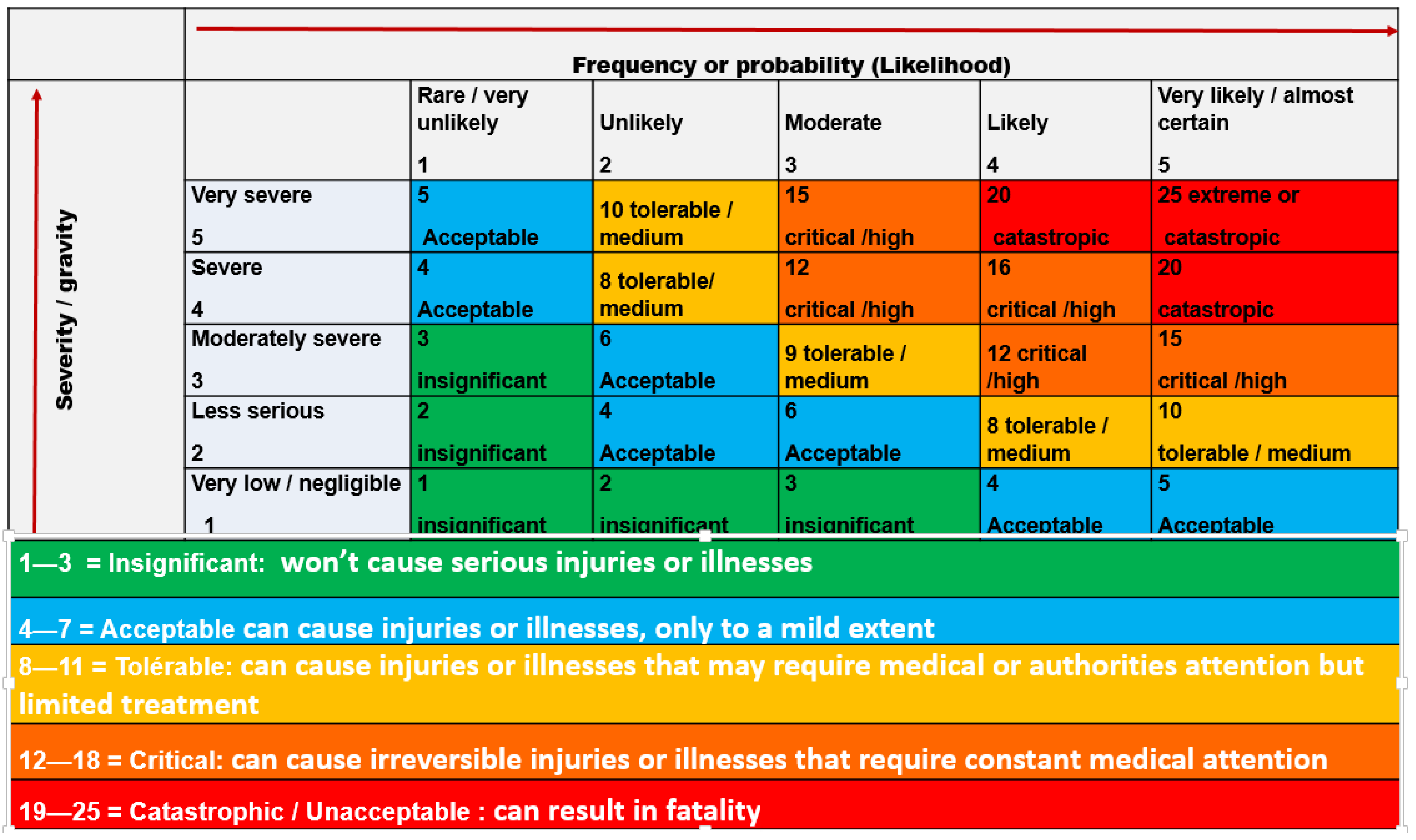 Frequency or probability (Likelihood)

Severity / gravity

| | Rare / very unlikely 1 | Unlikely 2 | Moderate 3 | Likely 4 | Very likely / almost certain 5 |
|---|---|---|---|---|---|
| Very severe 5 | 5 Acceptable | 10 tolerable / medium | 15 critical /high | 20 catastropic | 25 extreme or catastropic |
| Severe 4 | 4 Acceptable | 8 tolerable/ medium | 12 critical /high | 16 critical /high | 20 catastropic |
| Moderately severe 3 | 3 insignificant | 6 Acceptable | 9 tolerable / medium | 12 critical /high | 15 critical /high |
| Less serious 2 | 2 insignificant | 4 Acceptable | 6 Acceptable | 8 tolerable / medium | 10 tolerable / medium |
| Very low / negligible 1 | 1 insignificant | 2 insignificant | 3 insignificant | 4 Acceptable | 5 Acceptable |

1—3 = Insignificant: won't cause serious injuries or illnesses

4—7 = Acceptable can cause injuries or illnesses, only to a mild extent

8—11 = Tolérable: can cause injuries or illnesses that may require medical or authorities attention but limited treatment

12—18 = Critical: can cause irreversible injuries or illnesses that require constant medical attention

19—25 = Catastrophic / Unacceptable : can result in fatality